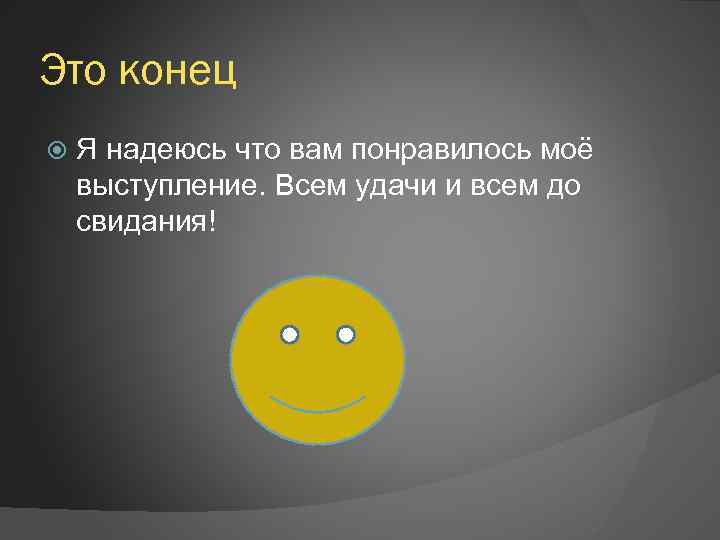 Это конец

Я надеюсь что вам понравилось моё выступление. Всем удачи и всем до свидания!